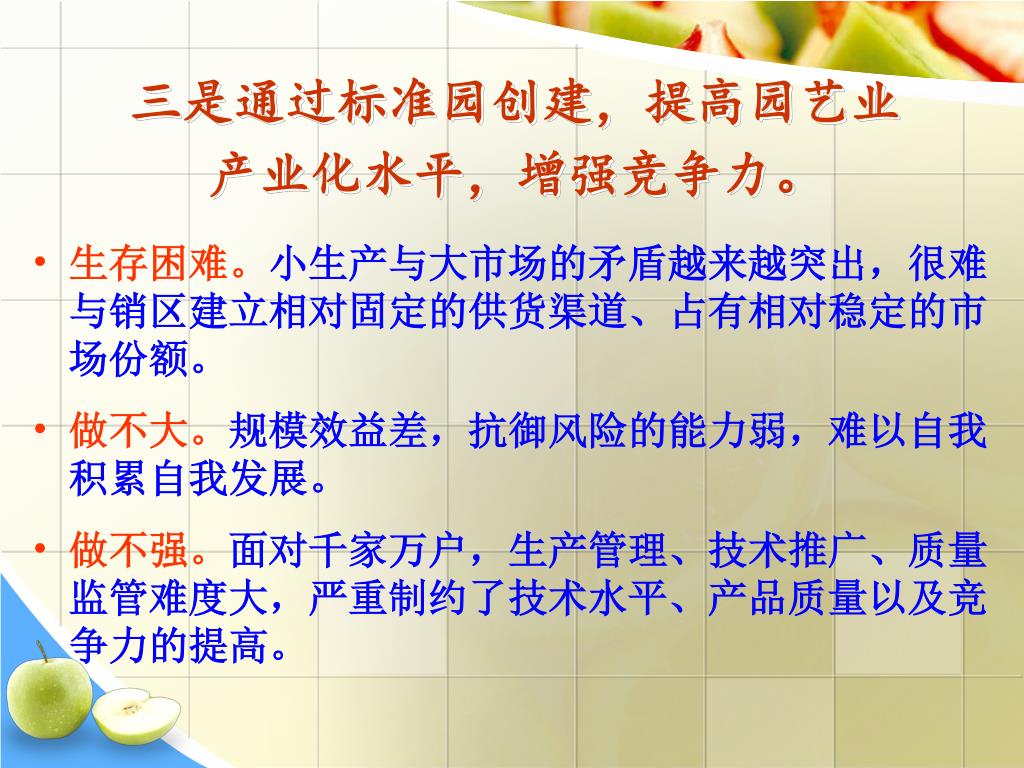 三是通过标准园创建，提高园艺业产业化水平，增强竞争力。

• 生存困难。小生产与大市场的矛盾越来越突出，很难与销区建立相对固定的供货渠道、占有相对稳定的市场份额。

• 做不大。规模效益差，抗御风险的能力弱，难以自我积累自我发展。

• 做不强。面对千家万户，生产管理、技术推广、质量监管难度大，严重制约了技术水平、产品质量以及竞争力的提高。